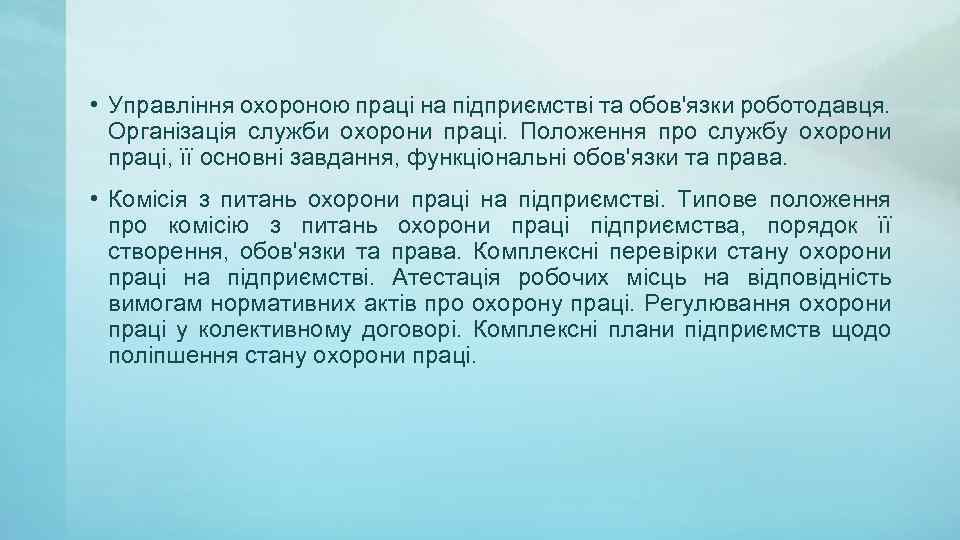 • Управління охороною праці на підприємстві та обов'язки роботодавця. Організація служби охорони праці. Положення про службу охорони праці, її основні завдання, функціональні обов'язки та права.

• Комісія з питань охорони праці на підприємстві. Типове положення про комісію з питань охорони праці підприємства, порядок її створення, обов'язки та права. Комплексні перевірки стану охорони праці на підприємстві. Атестація робочих місць на відповідність вимогам нормативних актів про охорону праці. Регулювання охорони праці у колективному договорі. Комплексні плани підприємств щодо поліпшення стану охорони праці.